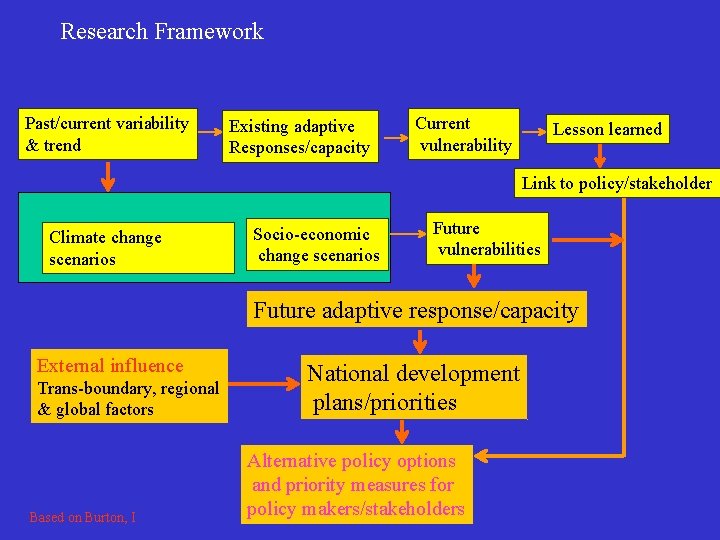 Research Framework

Past/current variability & trend

Existing adaptive Responses/capacity

Current vulnerability

Lesson learned

Link to policy/stakeholder

Climate change scenarios

Socio-economic change scenarios

Future vulnerabilities

Future adaptive response/capacity

External influence
Trans-boundary, regional & global factors

National development plans/priorities

Alternative policy options and priority measures for policy makers/stakeholders

Based on Burton, I